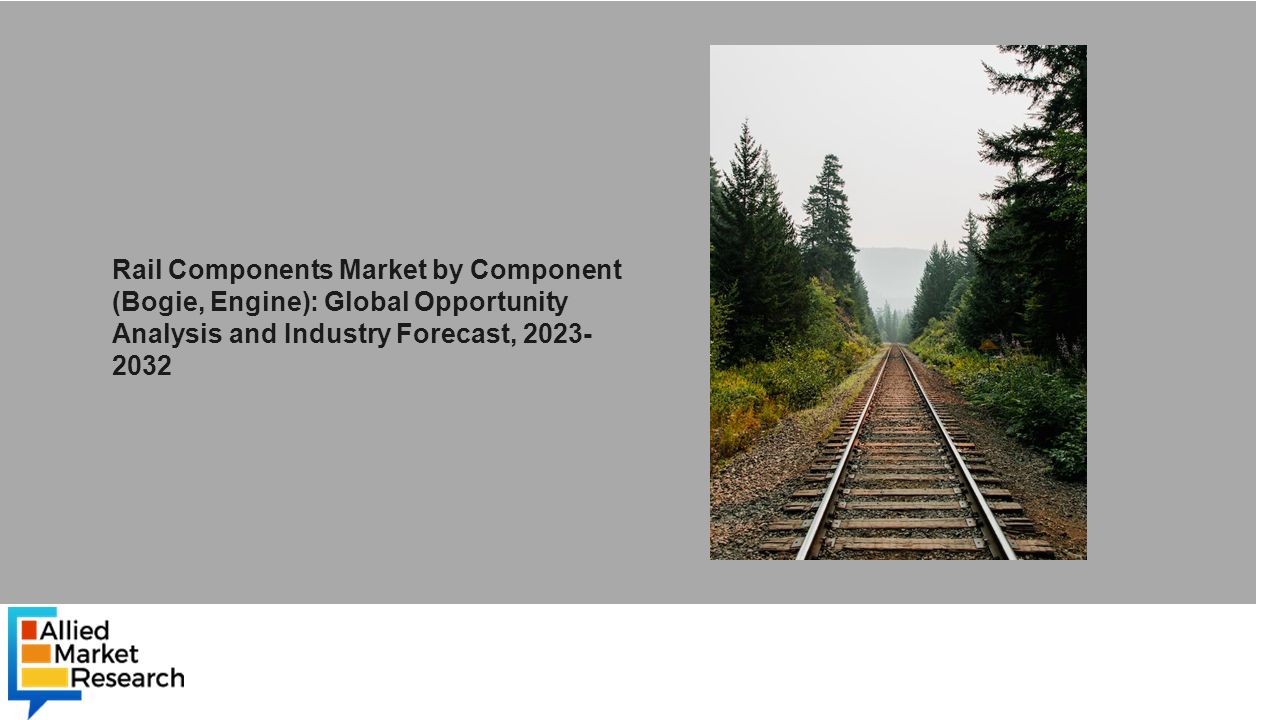 Rail Components Market by Component (Bogie, Engine): Global Opportunity Analysis and Industry Forecast, 2023-2032

Allied Market Research